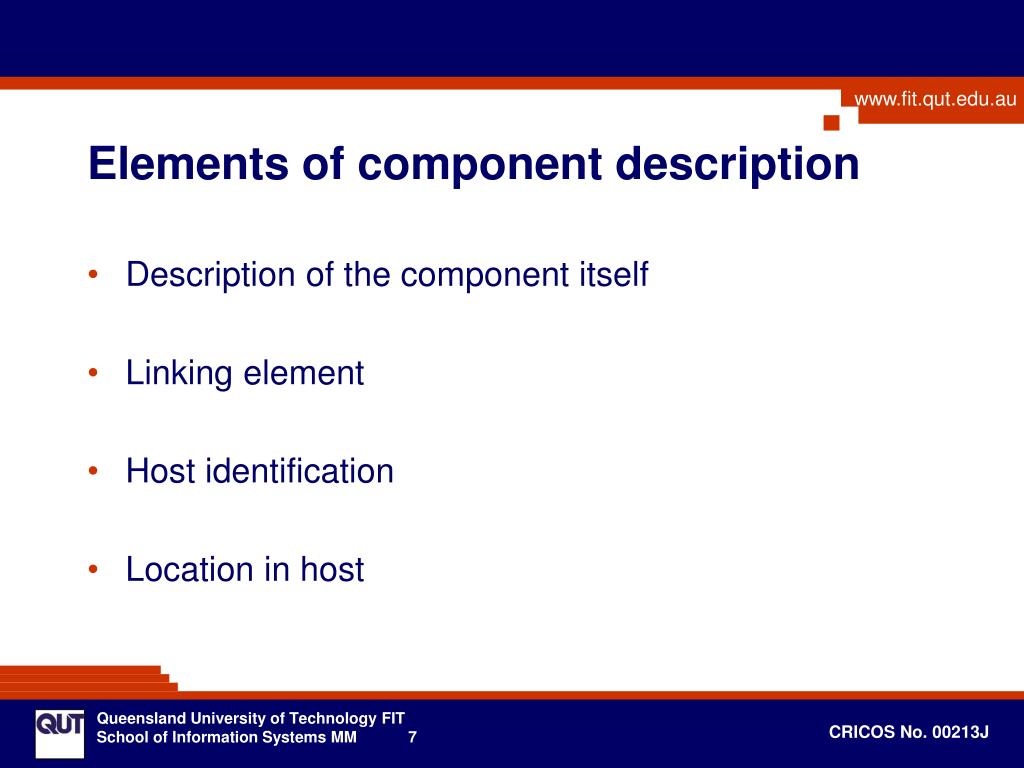 www.fit.qut.edu.au

Elements of component description

• Description of the component itself

• Linking element

• Host identification

• Location in host

QUT

Queensland University of Technology FIT
School of Information Systems MM 7

CRICOS No. 00213J